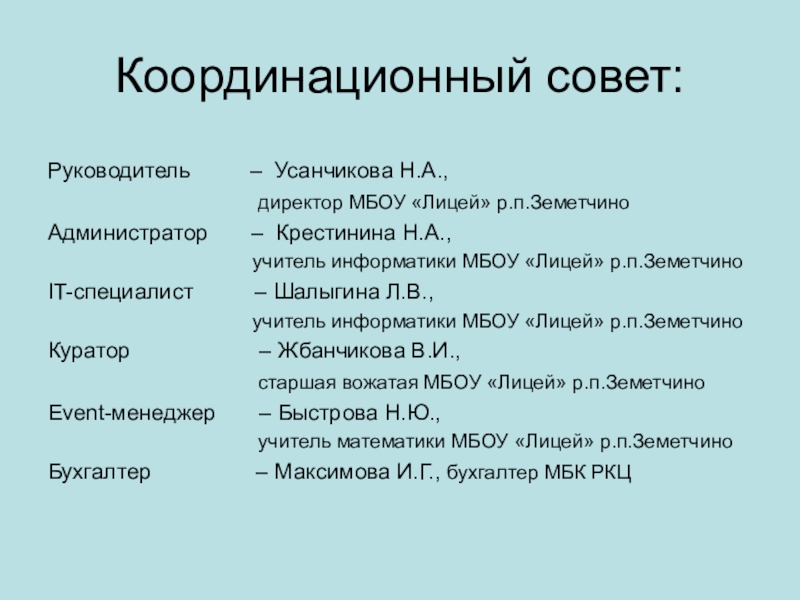 Координационный совет:

Руководитель – Усанчикова Н.А.,
директор МБОУ «Лицей» р.п.Земетчино

Администратор – Крестинина Н.А.,
учитель информатики МБОУ «Лицей» р.п.Земетчино

IT-специалист – Шалыгина Л.В.,
учитель информатики МБОУ «Лицей» р.п.Земетчино

Куратор – Жбанчикова В.И.,
старшая вожатая МБОУ «Лицей» р.п.Земетчино

Event-менеджер – Быстрова Н.Ю.,
учитель математики МБОУ «Лицей» р.п.Земетчино

Бухгалтер – Максимова И.Г., бухгалтер МБК РКЦ